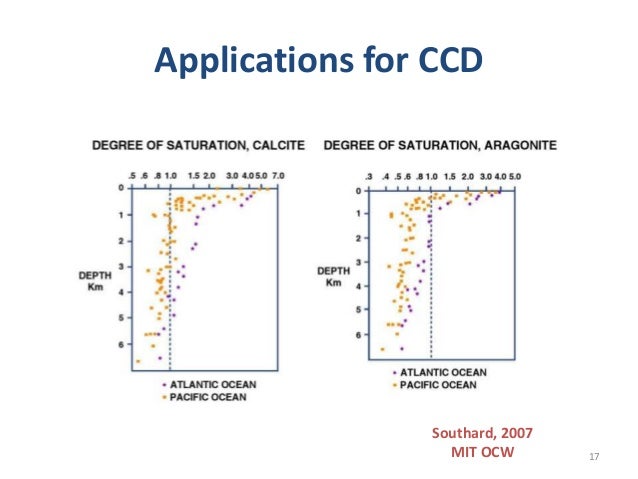 Applications for CCD

DEGREE OF SATURATION, CALCITE

.5 .6 .8 1.0 1.5 2.0 3.0 4.0 5.0 7.0

0
1
2
3
4
5
6

DEPTH Km

• ATLANTIC OCEAN
• PACIFIC OCEAN

DEGREE OF SATURATION, ARAGONITE

.3 .4 .5 .6 .8 1.0 1.5 2.0 3.0 4.0 5.0

0
1
2
3
4
5
6

DEPTH Km

• ATLANTIC OCEAN
• PACIFIC OCEAN

Southard, 2007
MIT OCW

17